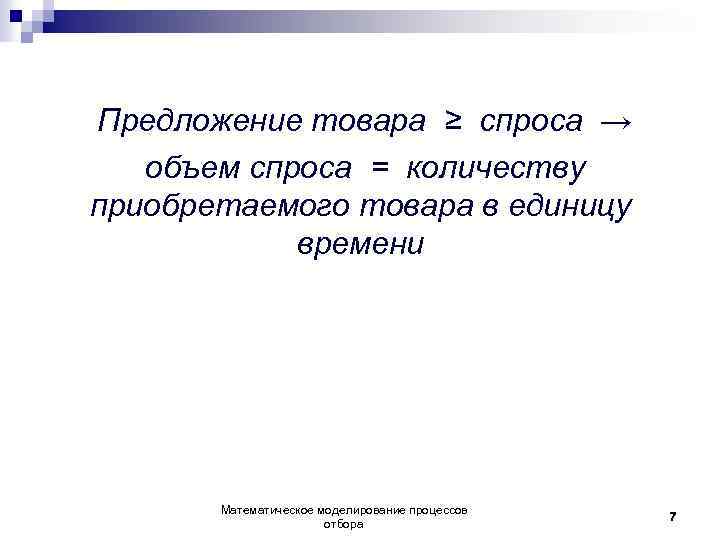 Предложение товара ≥ спроса → объем спроса = количеству приобретаемого товара в единицу времени

Математическое моделирование процессов отбора

7